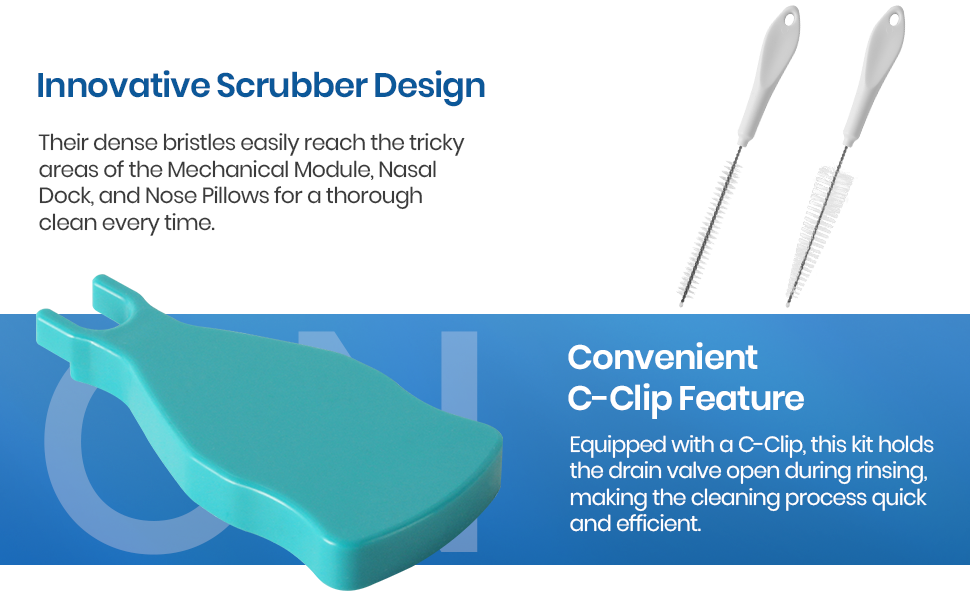 Innovative Scrubber Design

Their dense bristles easily reach the tricky areas of the Mechanical Module, Nasal Dock, and Nose Pillows for a thorough clean every time.

ON

Convenient C-Clip Feature

Equipped with a C-Clip, this kit holds the drain valve open during rinsing, making the cleaning process quick and efficient.